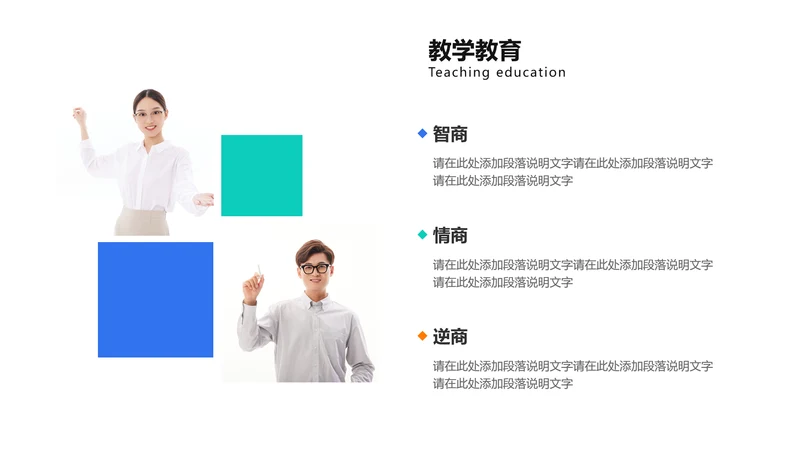 教学教育
Teaching education

智商

请在此处添加段落说明文字请在此处添加段落说明文字请在此处添加段落说明文字

情商

请在此处添加段落说明文字请在此处添加段落说明文字请在此处添加段落说明文字

逆商

请在此处添加段落说明文字请在此处添加段落说明文字请在此处添加段落说明文字